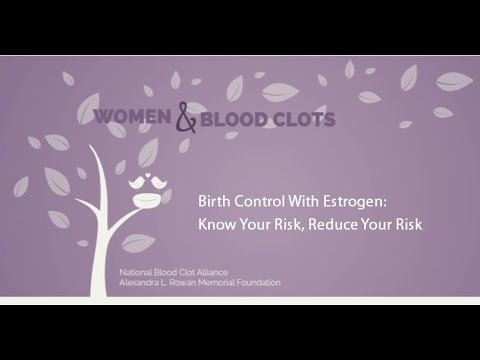 WOMEN & BLOOD CLOTS

Birth Control With Estrogen:
Know Your Risk, Reduce Your Risk

National Blood Clot Alliance
Alexandra L. Rowan Memorial Foundation